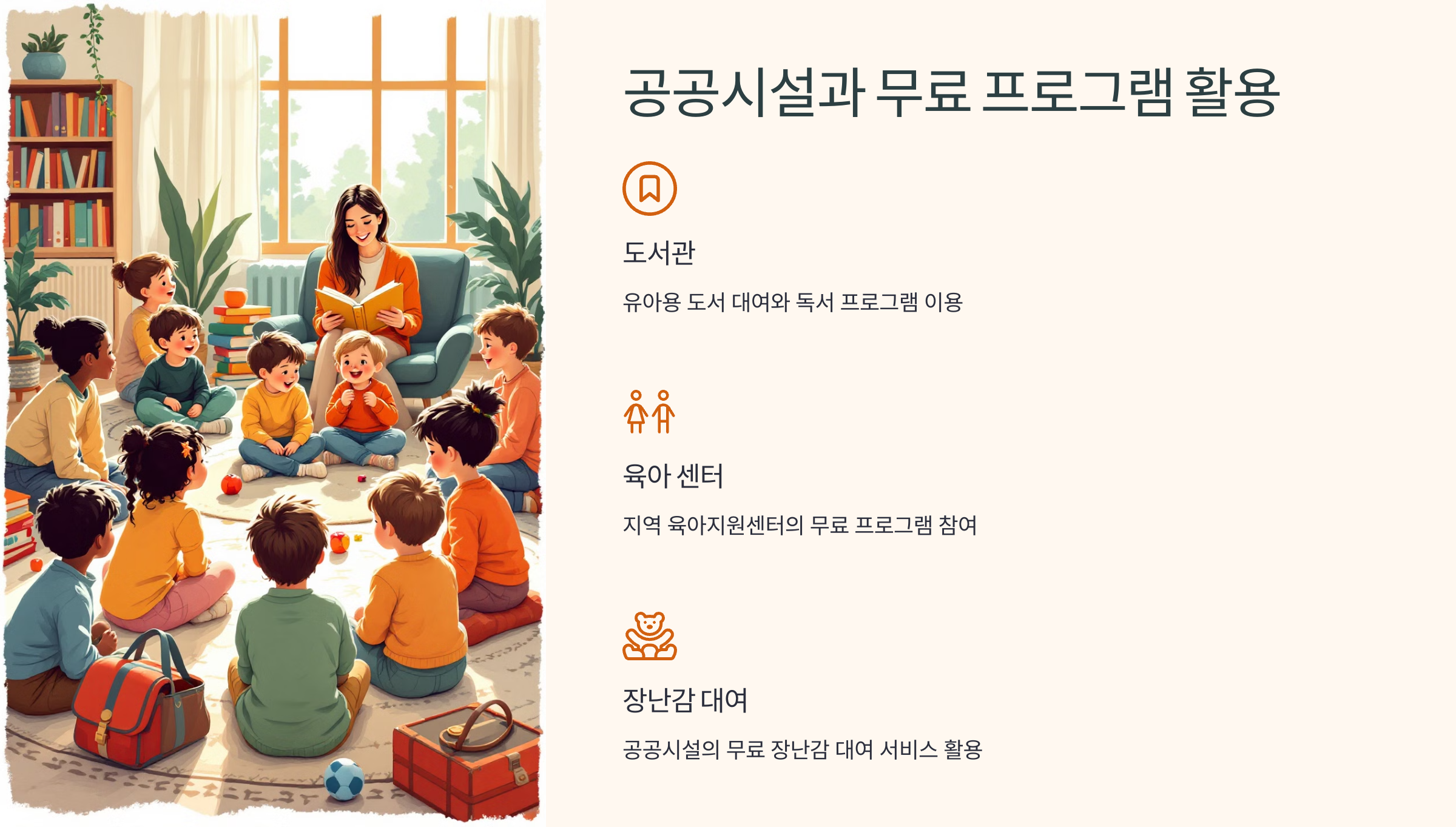 공공시설과 무료 프로그램 활용

도서관

유아용 도서 대여와 독서 프로그램 이용

육아 센터

지역 육아지원센터의 무료 프로그램 참여

장난감 대여

공공시설의 무료 장난감 대여 서비스 활용